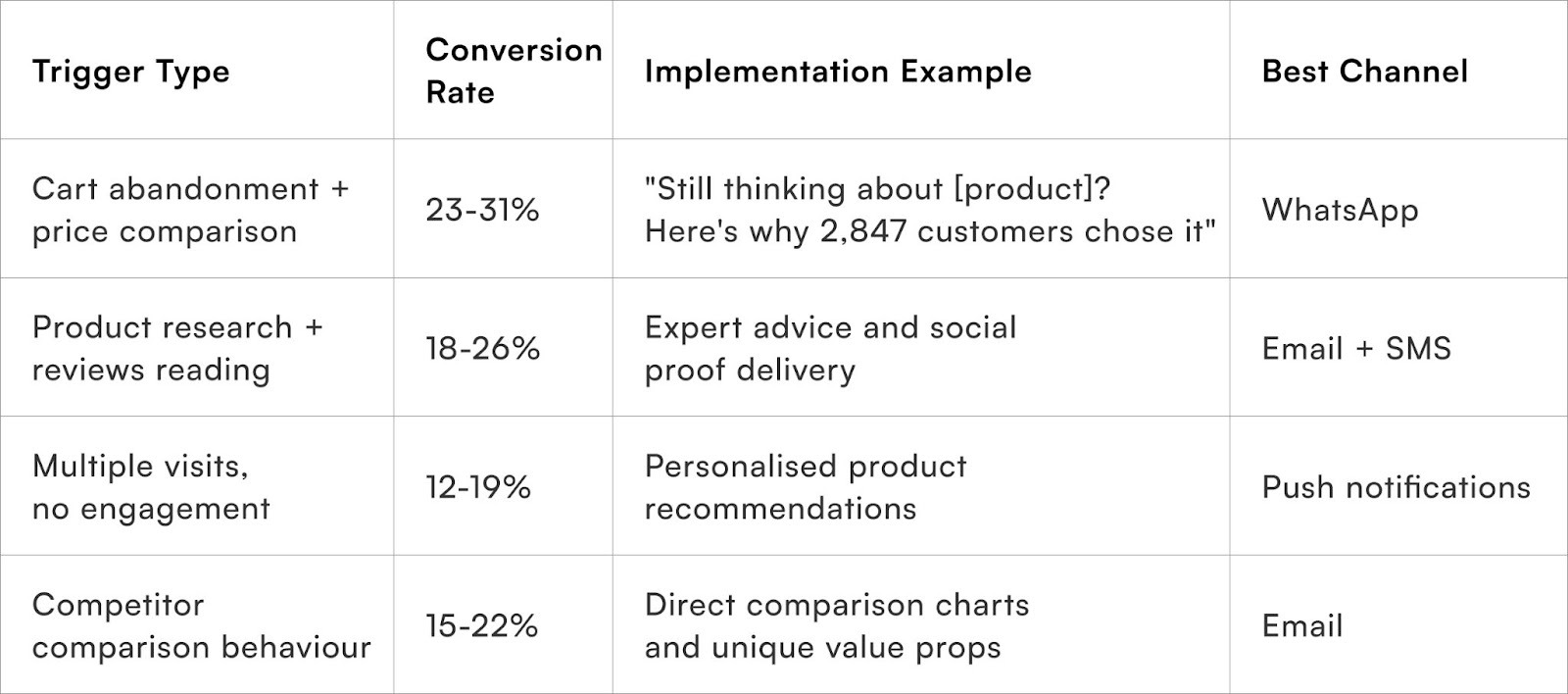 | Trigger Type | Conversion Rate | Implementation Example | Best Channel |
|---|---|---|---|
| Cart abandonment + price comparison | 23-31% | "Still thinking about [product]? Here's why 2,847 customers chose it" | WhatsApp |
| Product research + reviews reading | 18-26% | Expert advice and social proof delivery | Email + SMS |
| Multiple visits, no engagement | 12-19% | Personalised product recommendations | Push notifications |
| Competitor comparison behaviour | 15-22% | Direct comparison charts and unique value props | Email |